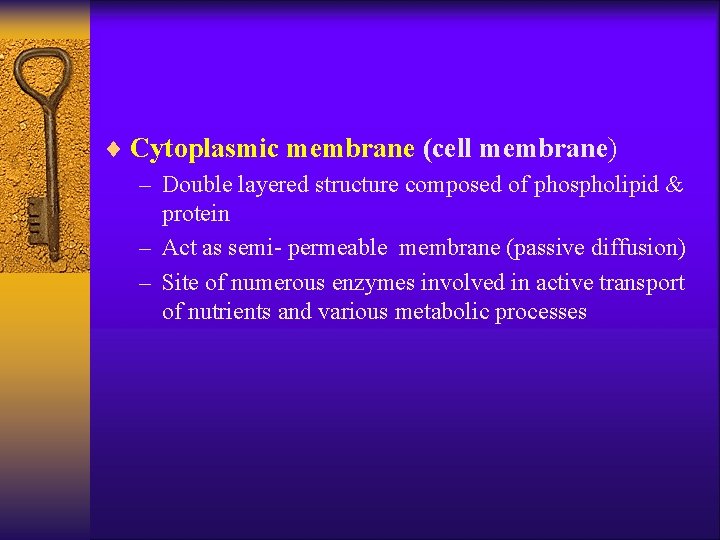 ♦ Cytoplasmic membrane (cell membrane)

– Double layered structure composed of phospholipid & protein

– Act as semi- permeable membrane (passive diffusion)

– Site of numerous enzymes involved in active transport of nutrients and various metabolic processes